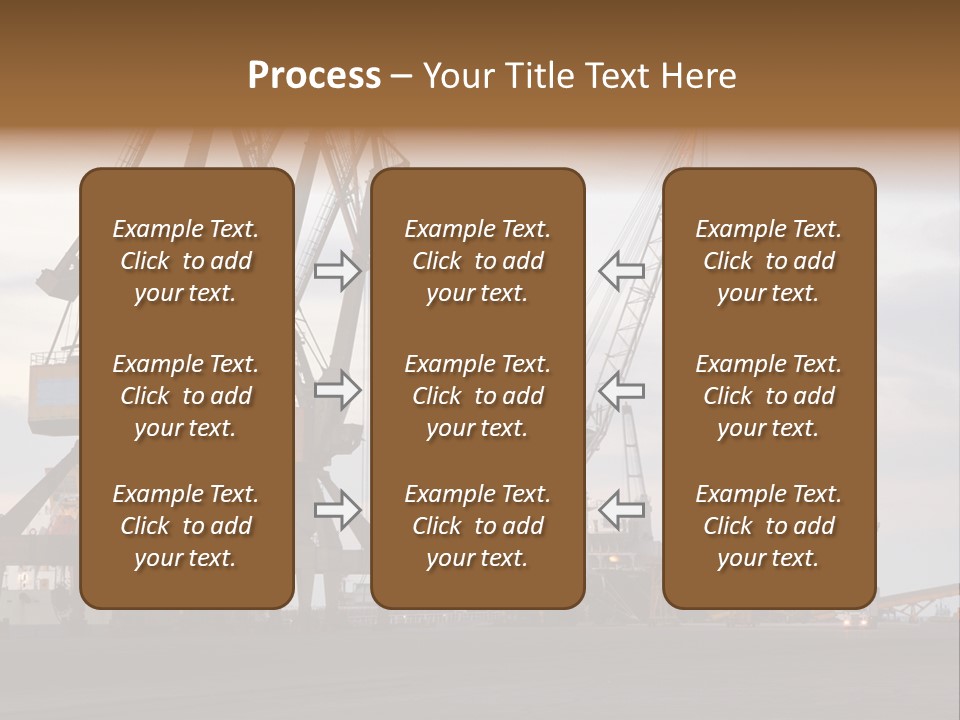 Process – Your Title Text Here

Example Text. Click to add your text.

Example Text. Click to add your text.

Example Text. Click to add your text.

Example Text. Click to add your text.

Example Text. Click to add your text.

Example Text. Click to add your text.

Example Text. Click to add your text.

Example Text. Click to add your text.

Example Text. Click to add your text.